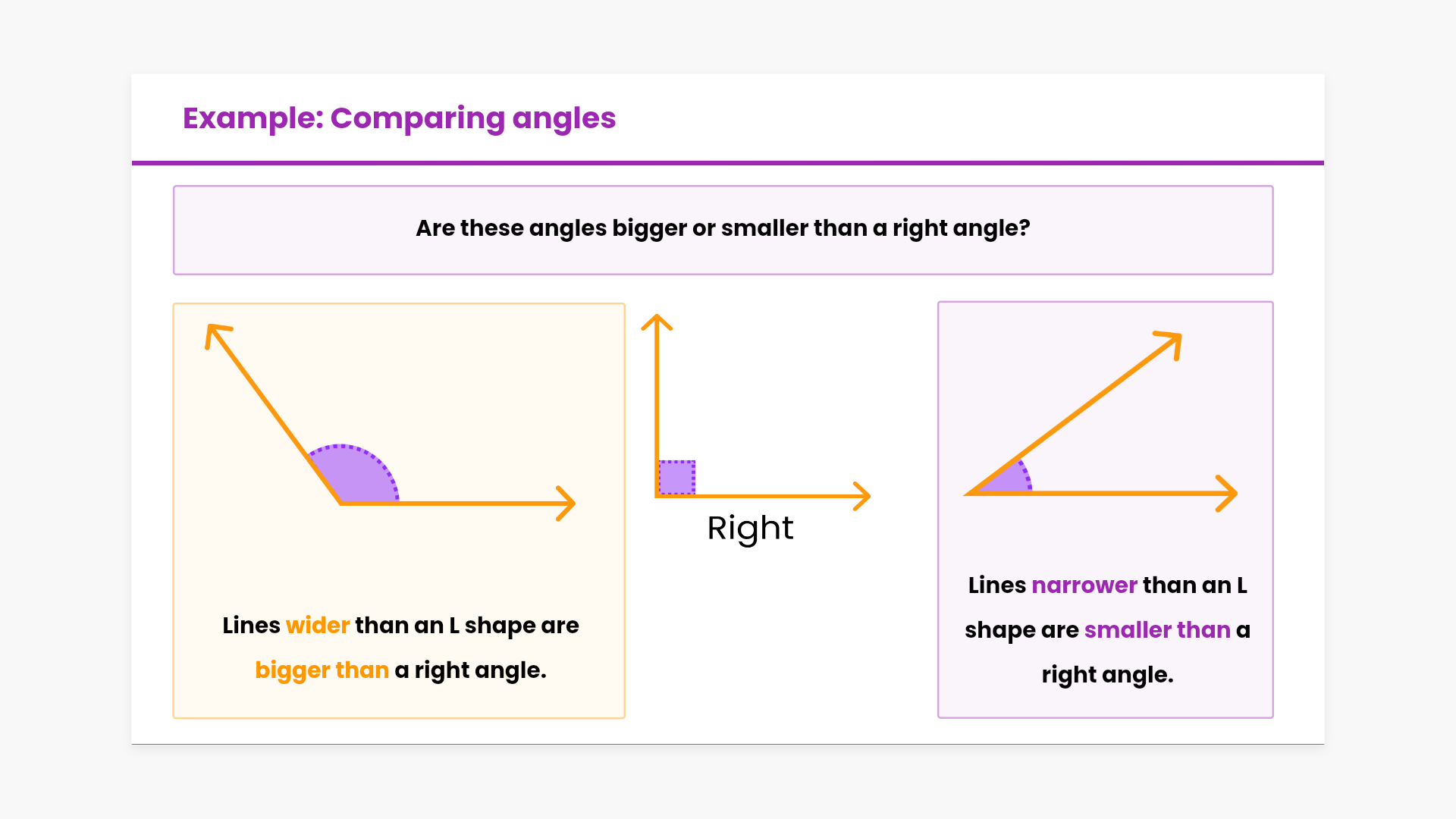 Example: Comparing angles

Are these angles bigger or smaller than a right angle?

Lines wider than an L shape are bigger than a right angle.

Right

Lines narrower than an L shape are smaller than a right angle.